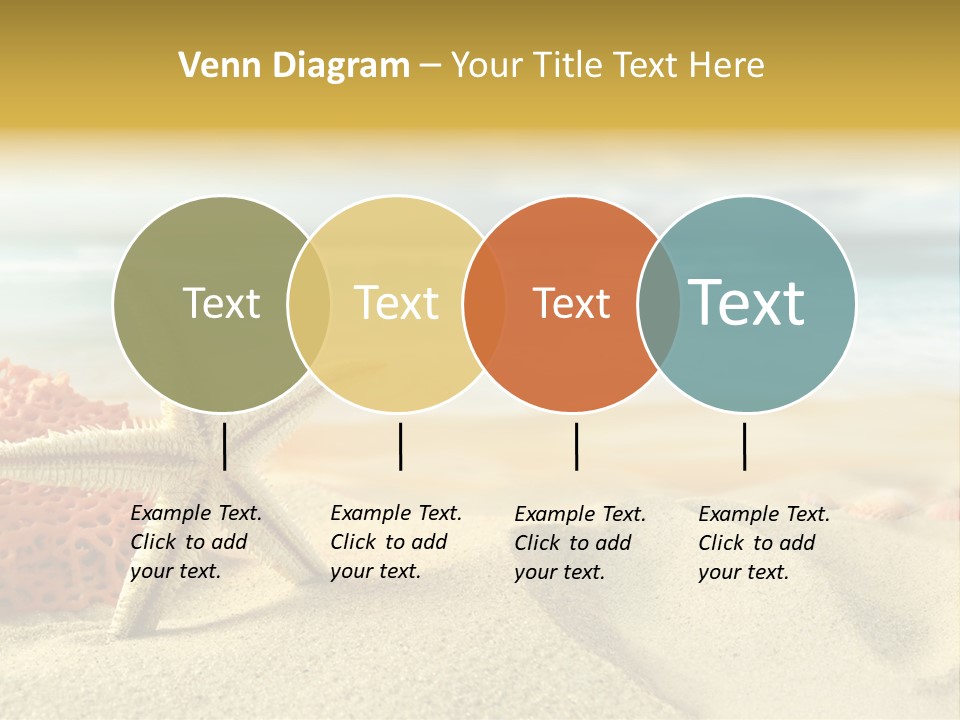 Venn Diagram – Your Title Text Here

Text

Text

Text

Text

Example Text. Click to add your text.

Example Text. Click to add your text.

Example Text. Click to add your text.

Example Text. Click to add your text.